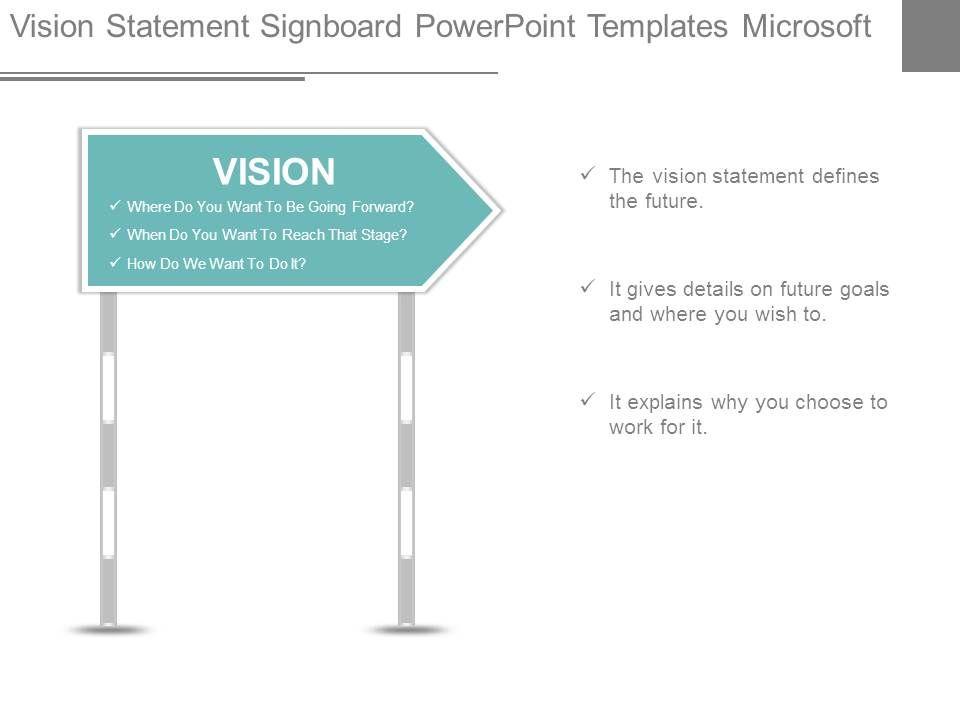 Vision Statement Signboard PowerPoint Templates Microsoft

VISION

✓ Where Do You Want To Be Going Forward?

✓ When Do You Want To Reach That Stage?

✓ How Do We Want To Do It?

✓ The vision statement defines the future.

✓ It gives details on future goals and where you wish to.

✓ It explains why you choose to work for it.